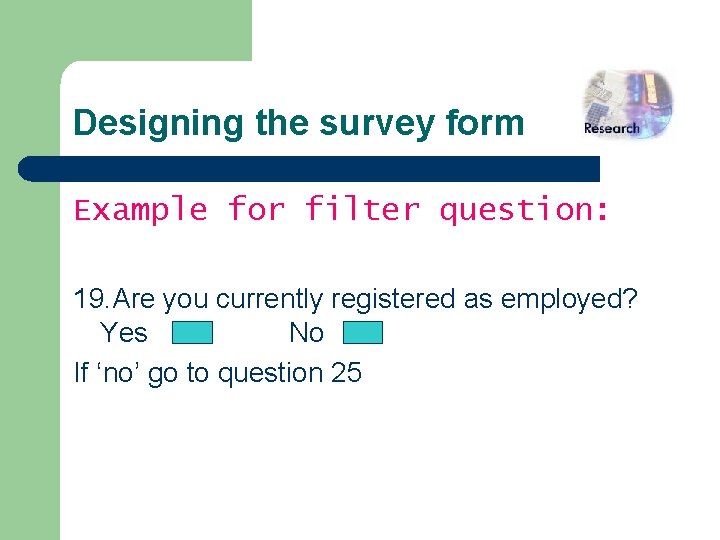 Designing the survey form

Research

Example for filter question:

19. Are you currently registered as employed?
Yes No

If ‘no’ go to question 25